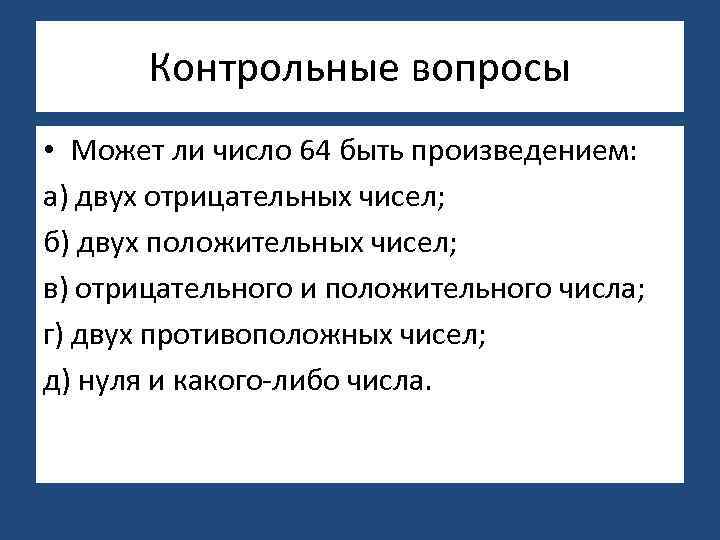 Контрольные вопросы

• Может ли число 64 быть произведением:

а) двух отрицательных чисел;

б) двух положительных чисел;

в) отрицательного и положительного числа;

г) двух противоположных чисел;

д) нуля и какого-либо числа.